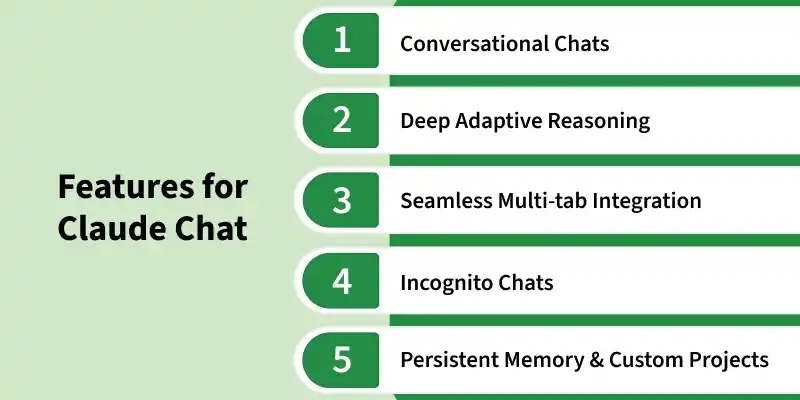 Features for Claude Chat

1 Conversational Chats

2 Deep Adaptive Reasoning

3 Seamless Multi-tab Integration

4 Incognito Chats

5 Persistent Memory & Custom Projects